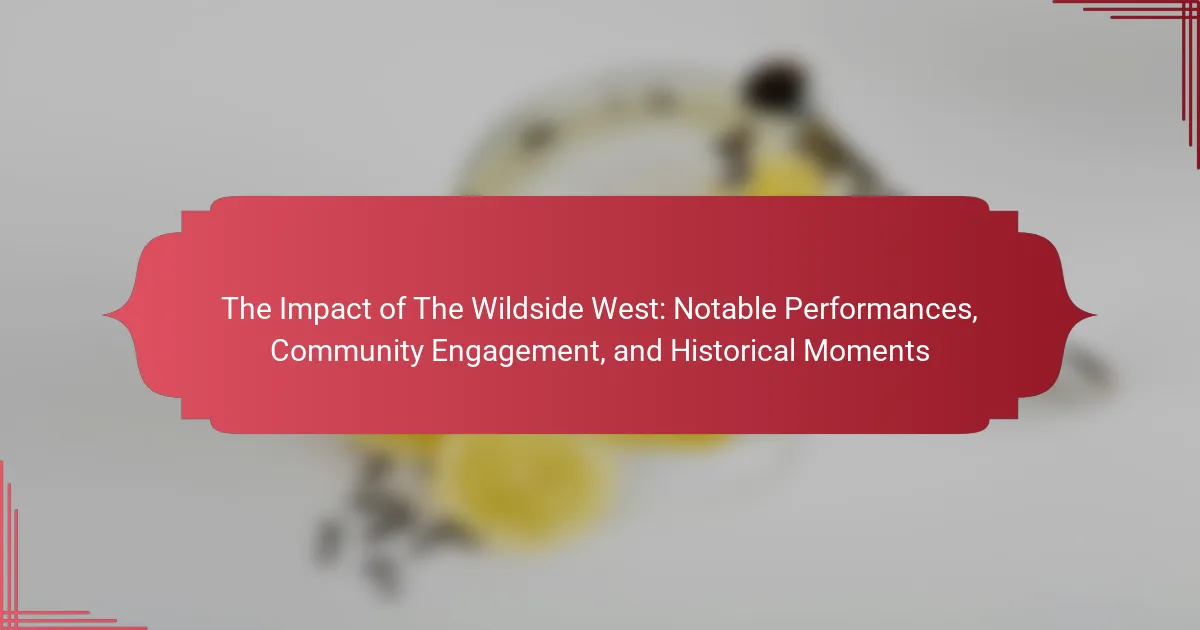 The Impact of The Wildside West: Notable Performances, Community Engagement, and Historical Moments